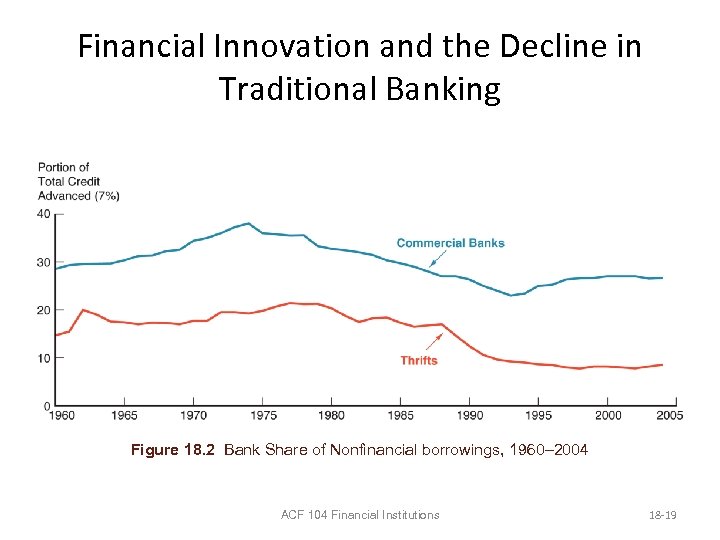 Financial Innovation and the Decline in Traditional Banking

Portion of Total Credit Advanced (7%)

40
30
20
10
0

Commercial Banks

Thrifts

1960 1965 1970 1975 1980 1985 1990 1995 2000 2005

Figure 18.2 Bank Share of Nonfinancial borrowings, 1960–2004

ACF 104 Financial Institutions

18-19